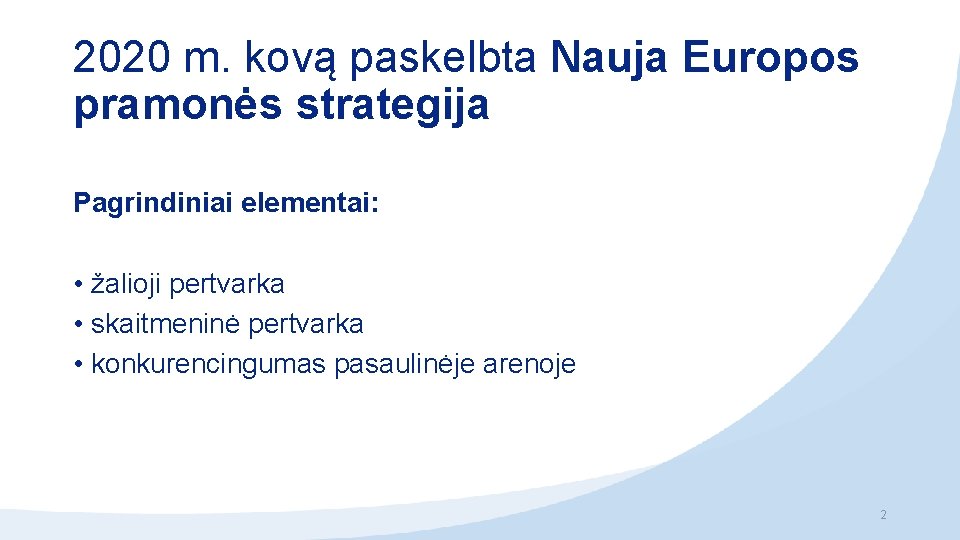 2020 m. kovą paskelbta Nauja Europos pramonės strategija

Pagrindiniai elementai:

• žalioji pertvarka
• skaitmeninė pertvarka
• konkurencingumas pasaulinėje arenoje

2